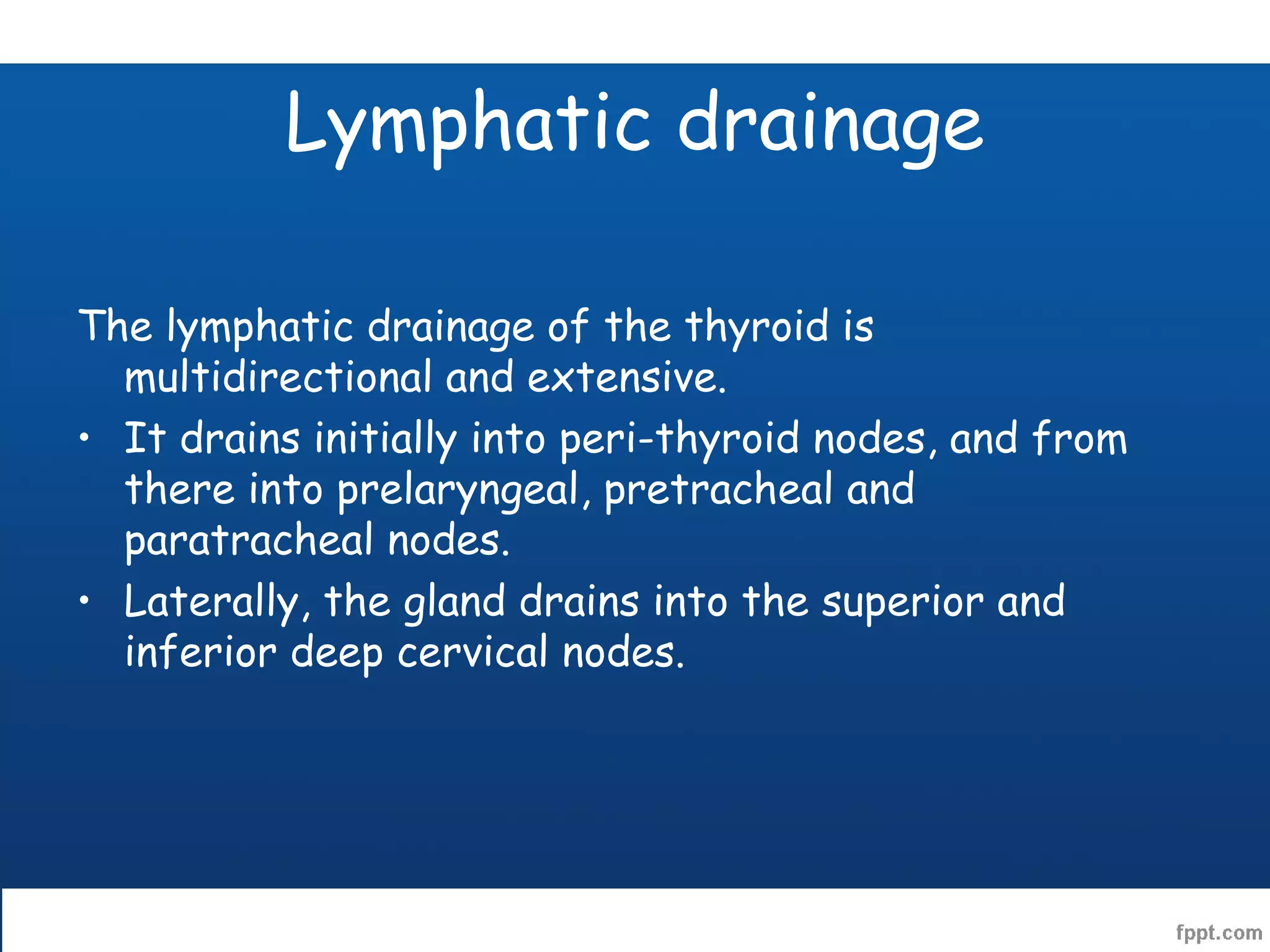 Lymphatic drainage

The lymphatic drainage of the thyroid is multidirectional and extensive.

• It drains initially into peri-thyroid nodes, and from there into prelaryngeal, pretracheal and paratracheal nodes.

• Laterally, the gland drains into the superior and inferior deep cervical nodes.

fppt.com